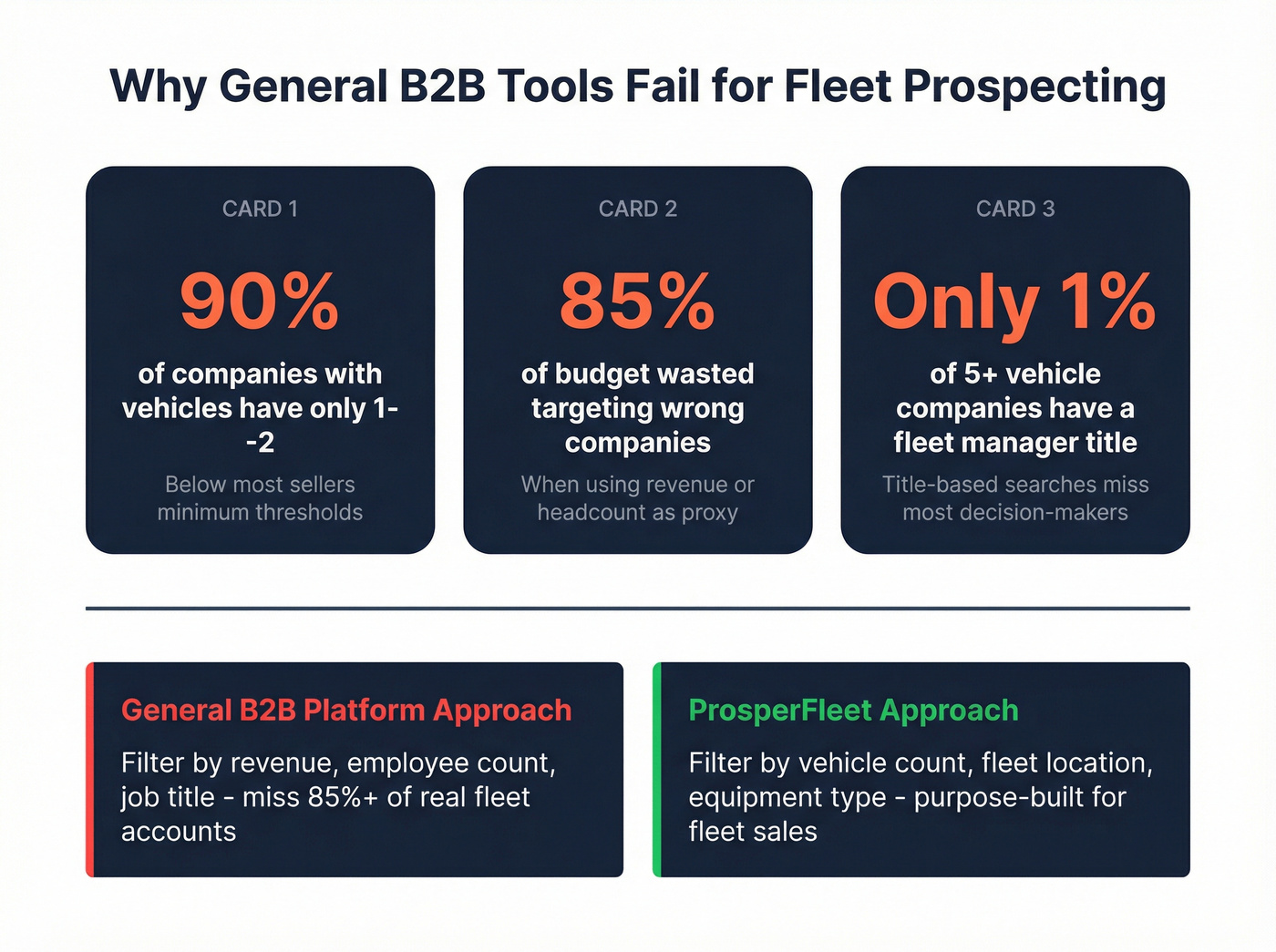 Why General B2B Tools Fail for Fleet Prospecting

CARD 1

90%

of companies with vehicles have only 1--2

Below most sellers minimum thresholds

CARD 2

85%

of budget wasted targeting wrong companies

When using revenue or headcount as proxy

CARD 3

Only 1%

of 5+ vehicle companies have a fleet manager title

Title-based searches miss most decision-makers

General B2B Platform Approach

Filter by revenue, employee count, job title - miss 85%+ of real fleet accounts

ProsperFleet Approach

Filter by vehicle count, fleet location, equipment type - purpose-built for fleet sales